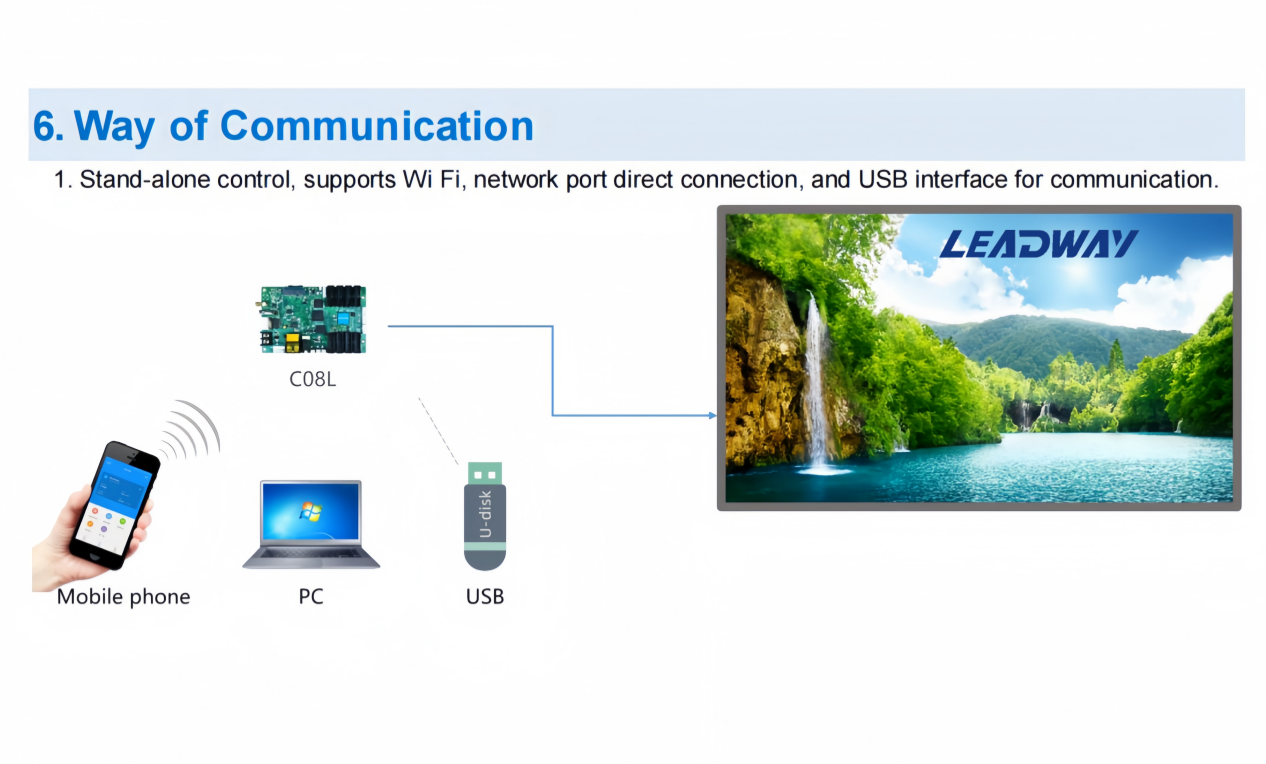 6. Way of Communication

1. Stand-alone control, supports Wi Fi, network port direct connection, and USB interface for communication.

C08L

LEADWAY

U-disk

Mobile phone

PC

USB